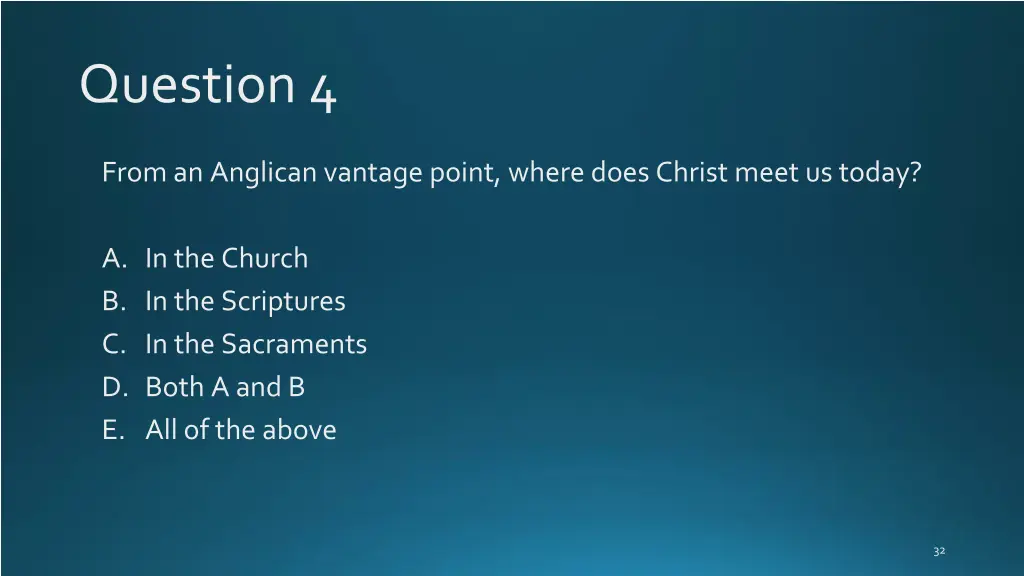 Question 4

From an Anglican vantage point, where does Christ meet us today?

A. In the Church
B. In the Scriptures
C. In the Sacraments
D. Both A and B
E. All of the above

32